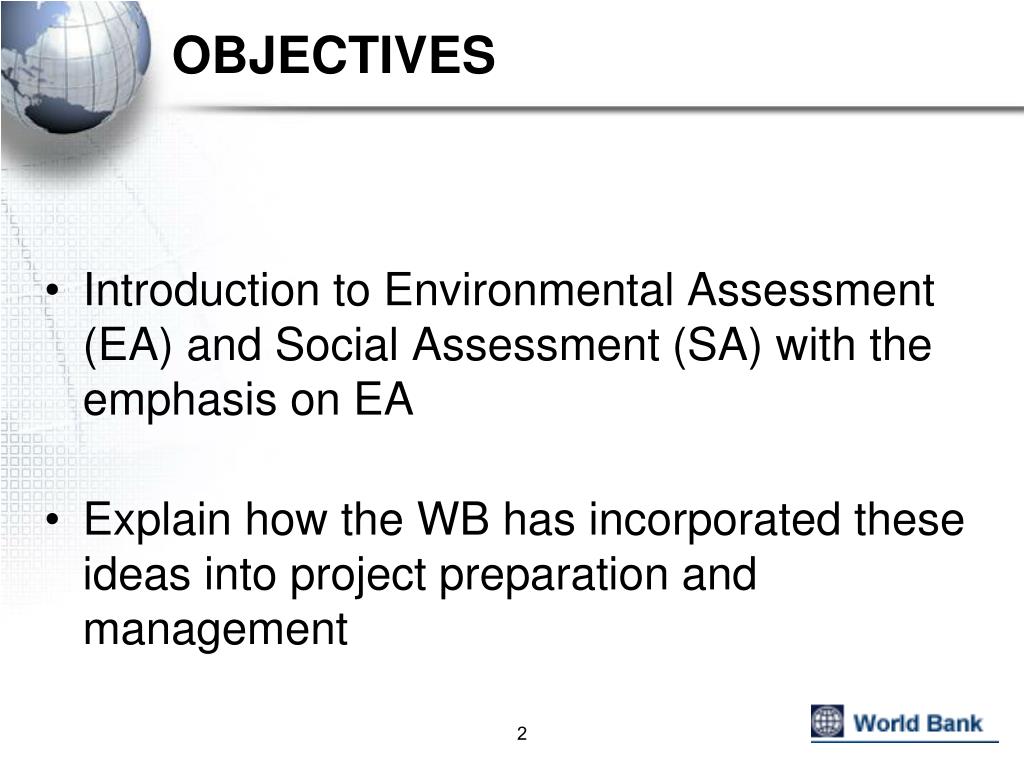 OBJECTIVES

• Introduction to Environmental Assessment (EA) and Social Assessment (SA) with the emphasis on EA

• Explain how the WB has incorporated these ideas into project preparation and management

2

World Bank